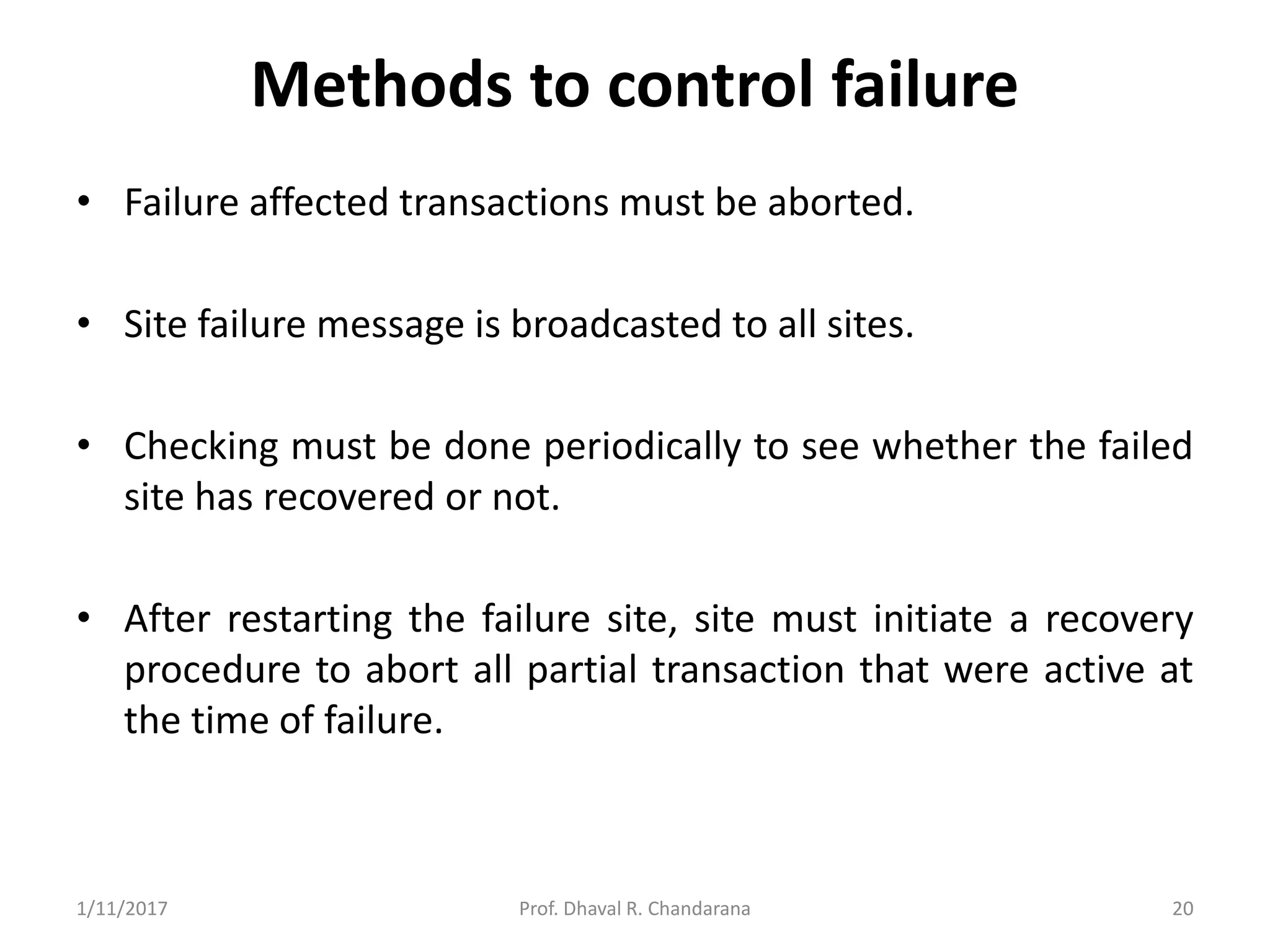 Methods to control failure

• Failure affected transactions must be aborted.

• Site failure message is broadcasted to all sites.

• Checking must be done periodically to see whether the failed site has recovered or not.

• After restarting the failure site, site must initiate a recovery procedure to abort all partial transaction that were active at the time of failure.

1/11/2017 Prof. Dhaval R. Chandarana 20